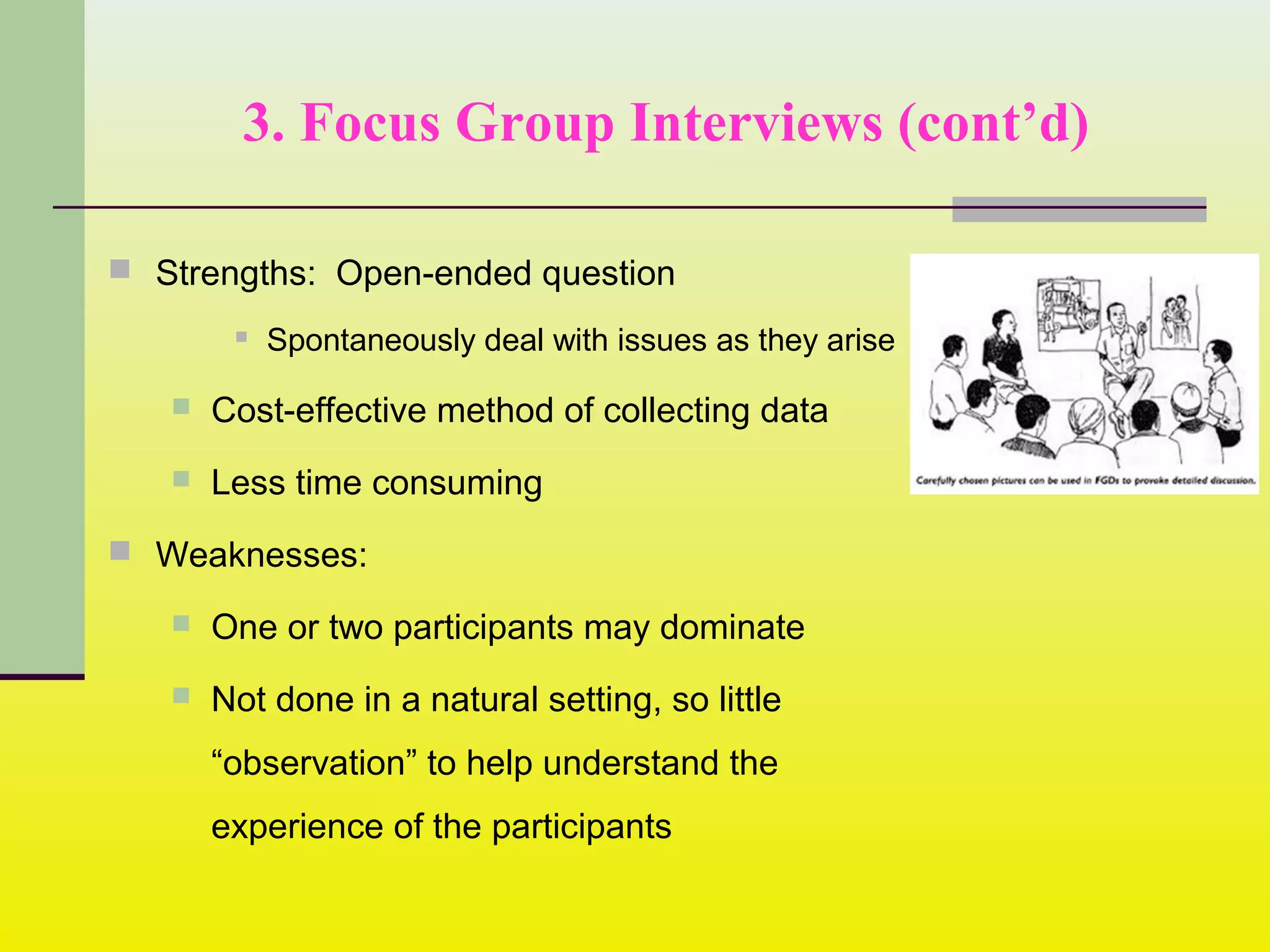 3. Focus Group Interviews (cont’d)

Strengths: Open-ended question

Spontaneously deal with issues as they arise

Cost-effective method of collecting data

Less time consuming

Weaknesses:

One or two participants may dominate

Not done in a natural setting, so little “observation” to help understand the experience of the participants

Carefully chosen pictures can be used in FGDs to provoke detailed discussion.